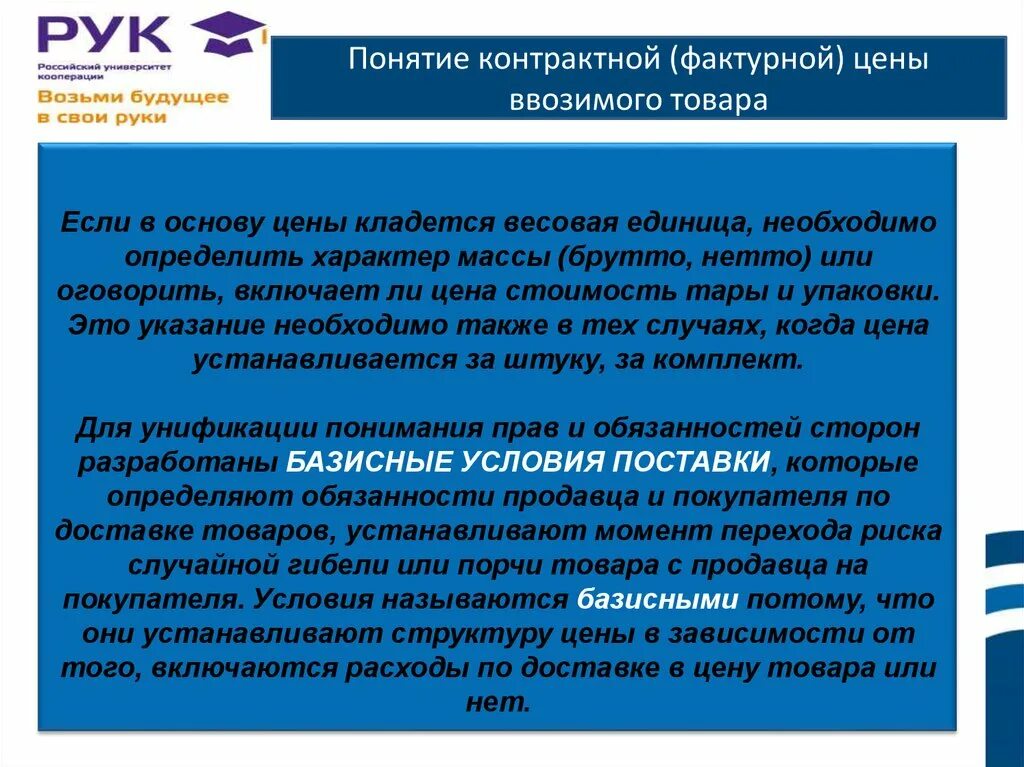 РУК
Российский университет кооперации
Возьми будущее в свои руки

Понятие контрактной (фактурной) цены ввозимого товара

Если в основу цены кладется весовая единица, необходимо определить характер массы (брутто, нетто) или оговорить, включает ли цена стоимость тары и упаковки. Это указание необходимо также в тех случаях, когда цена устанавливается за штуку, за комплект.

Для унификации понимания прав и обязанностей сторон разработаны БАЗИСНЫЕ УСЛОВИЯ ПОСТАВКИ, которые определяют обязанности продавца и покупателя по доставке товаров, устанавливают момент перехода риска случайной гибели или порчи товара с продавца на покупателя. Условия называются базисными потому, что они устанавливают структуру цены в зависимости от того, включаются расходы по доставке в цену товара или нет.